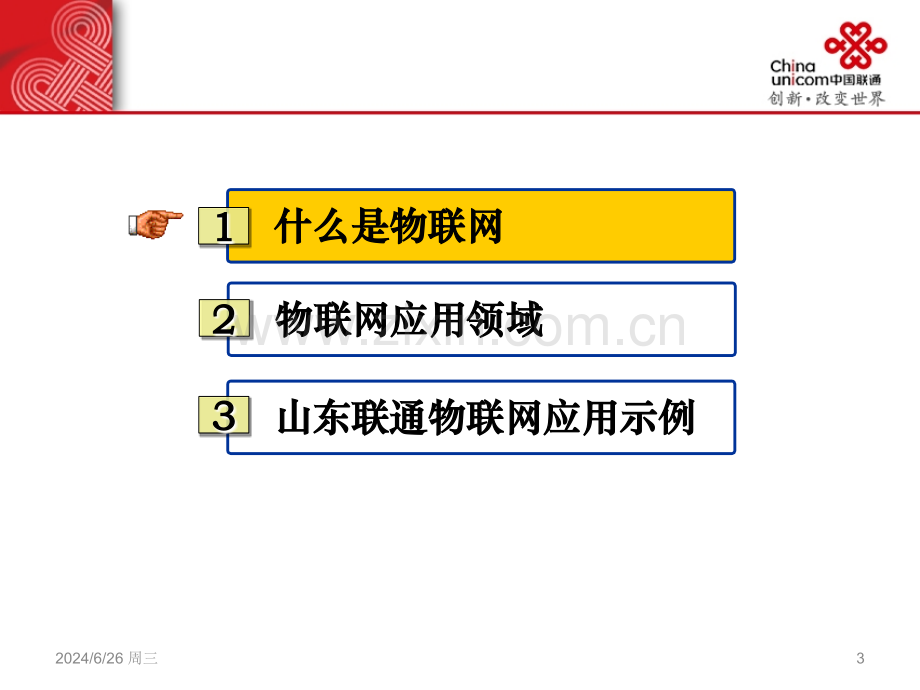 China
unicom中国联通
创新·改变世界

1 什么是物联网

2 物联网应用领域

3 山东联通物联网应用示例

2024/6/26 周三

3

www.zixin.com.cn